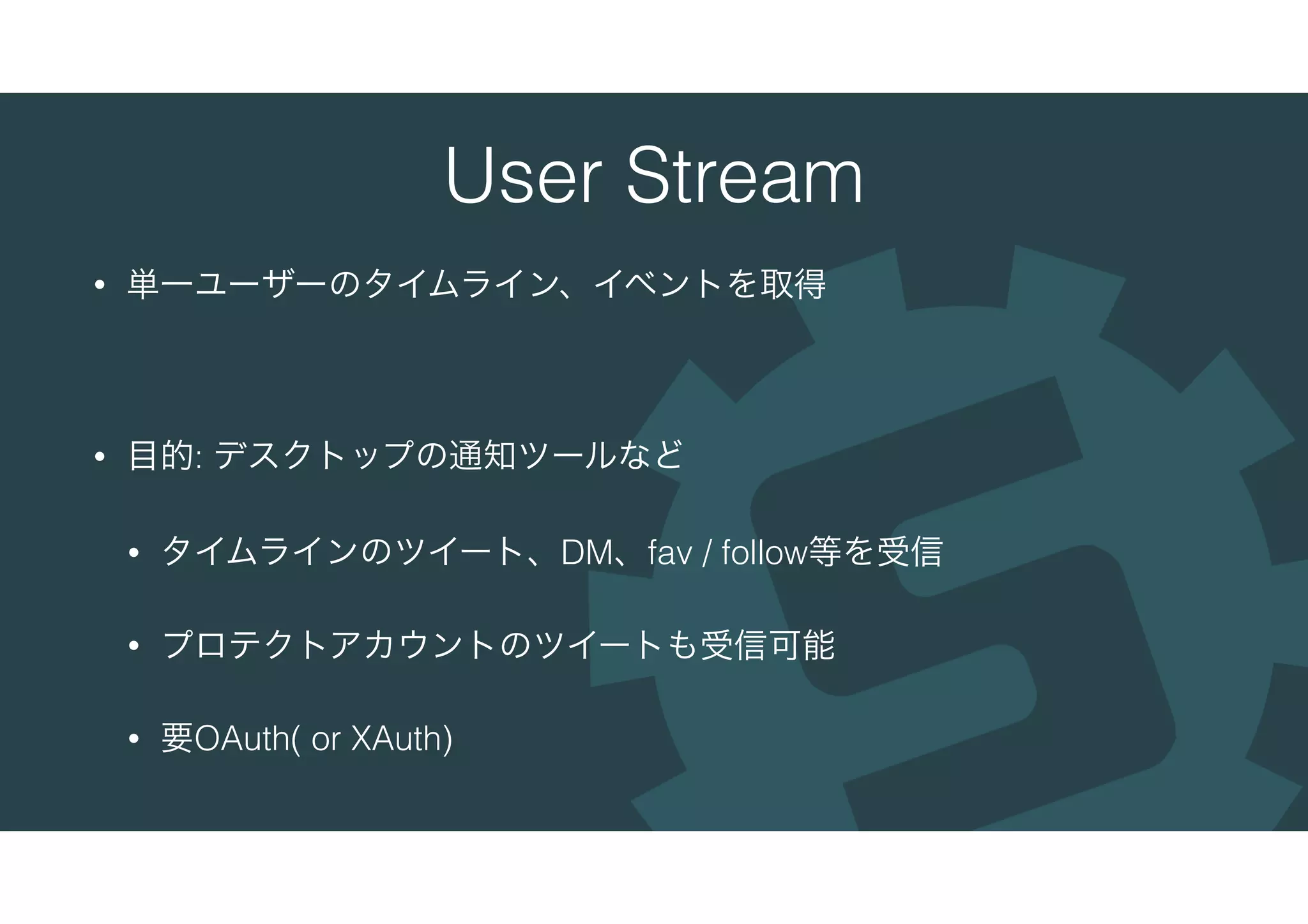 User Stream

• 単一ユーザーのタイムライン、イベントを取得

• 目的: デスクトップの通知ツールなど

• タイムラインのツイート、DM、fav / follow等を受信

• プロテクトアカウントのツイートも受信可能

• 要OAuth( or XAuth)